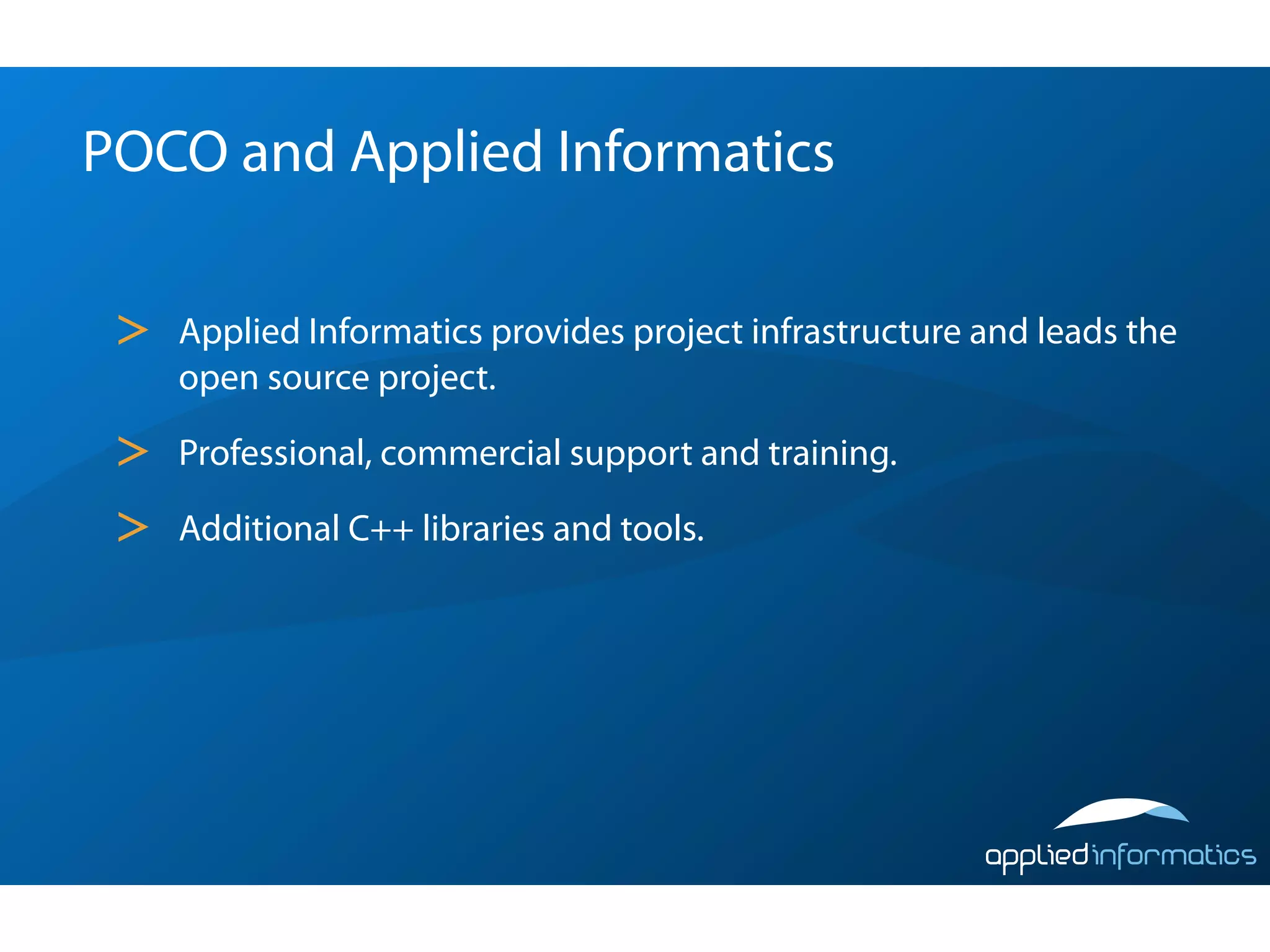 POCO and Applied Informatics

> Applied Informatics provides project infrastructure and leads the open source project.

> Professional, commercial support and training.

> Additional C++ libraries and tools.

appliedinformatics